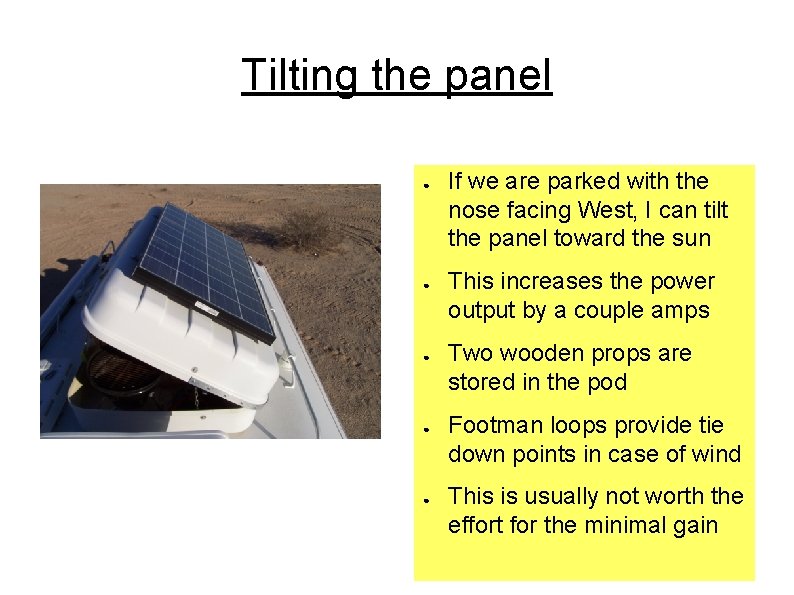 Tilting the panel

- If we are parked with the nose facing West, I can tilt the panel toward the sun
- This increases the power output by a couple amps
- Two wooden props are stored in the pod
- Footman loops provide tie down points in case of wind
- This is usually not worth the effort for the minimal gain